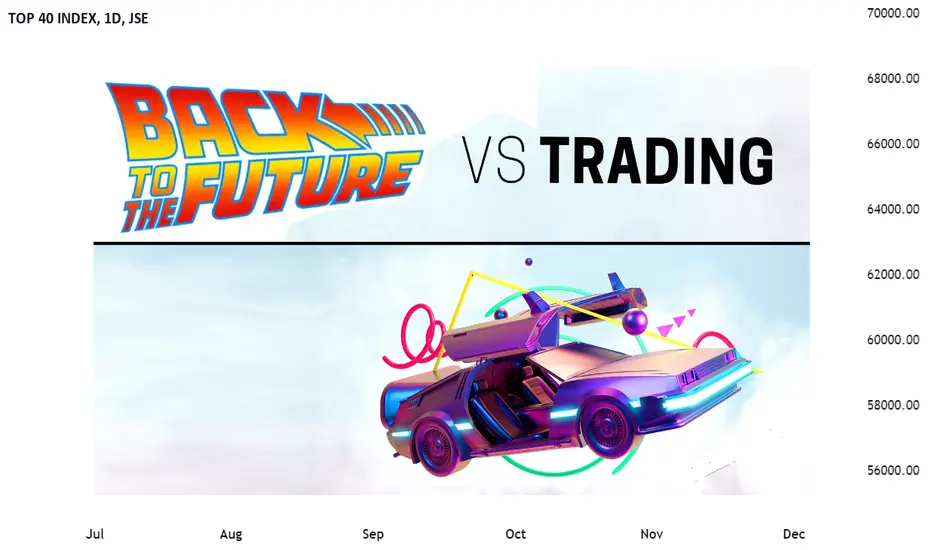 TOP 40 INDEX, 1D, JSE

BACK TO THE FUTURE VS TRADING

70000.00
68000.00
66000.00
64000.00
62000.00
60000.00
58000.00
56000.00

Jul Aug Sep Oct Nov Dec